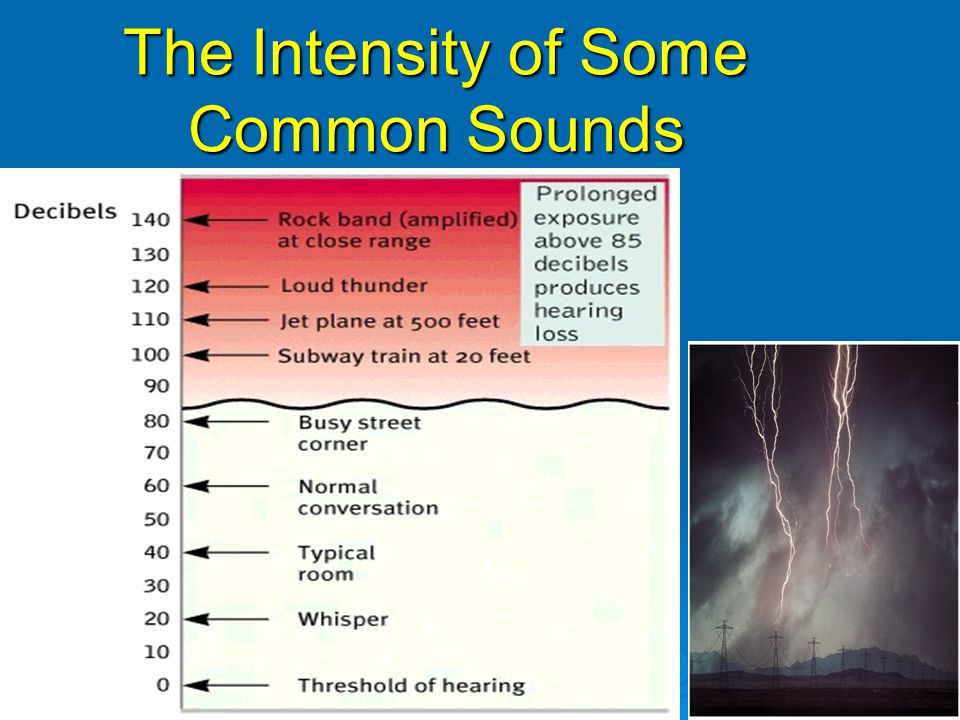 The Intensity of Some Common Sounds

Decibels
140 Rock band (amplified) at close range
130
120 Loud thunder
110 Jet plane at 500 feet
100 Subway train at 20 feet
90
80 Busy street corner
70
60 Normal conversation
50
40 Typical room
30
20 Whisper
10
0 Threshold of hearing

Prolonged exposure above 85 decibels produces hearing loss